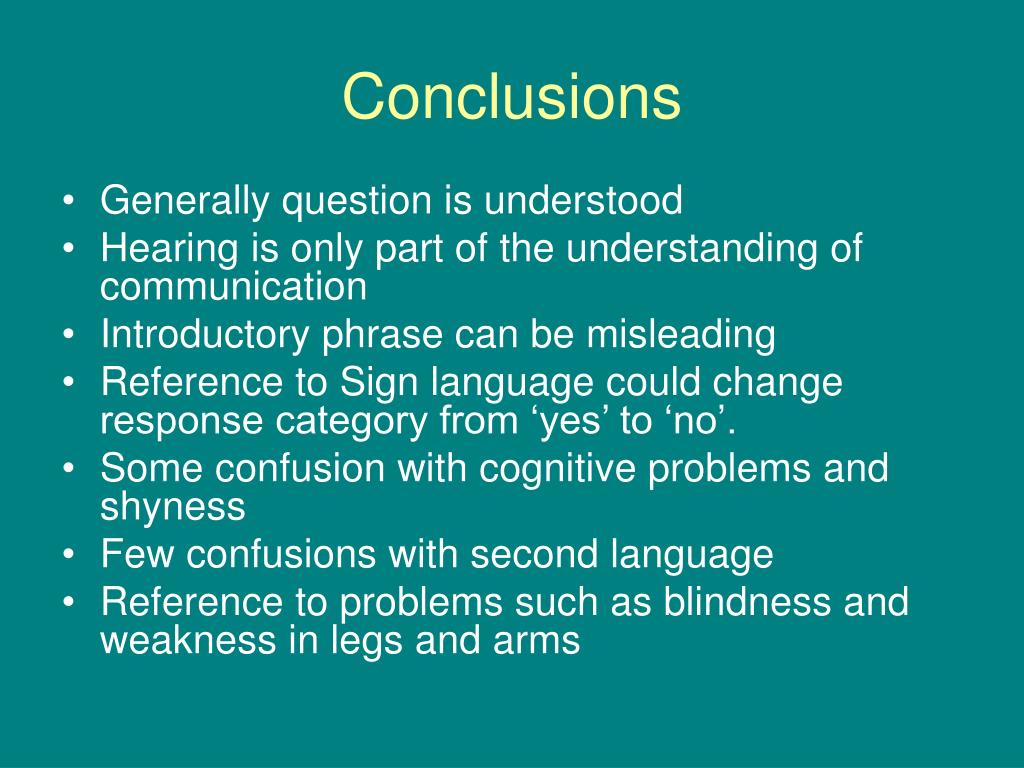 Conclusions

• Generally question is understood
• Hearing is only part of the understanding of communication
• Introductory phrase can be misleading
• Reference to Sign language could change response category from ‘yes’ to ‘no’.
• Some confusion with cognitive problems and shyness
• Few confusions with second language
• Reference to problems such as blindness and weakness in legs and arms